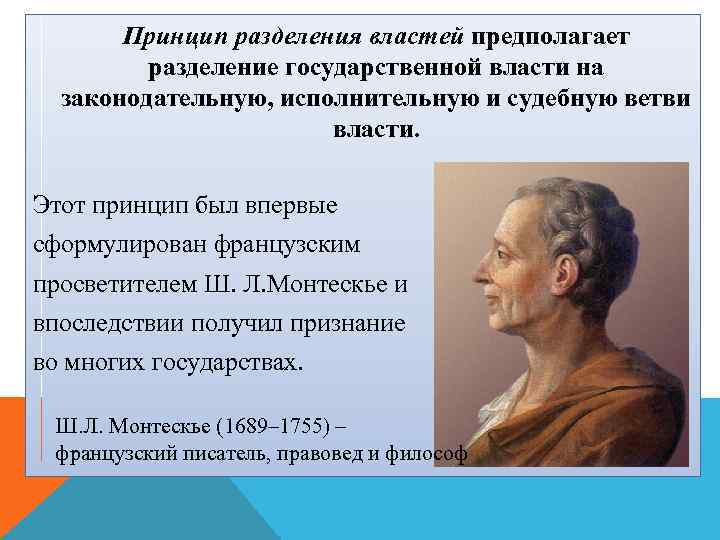 Принцип разделения властей предполагает разделение государственной власти на законодательную, исполнительную и судебную ветви власти.

Этот принцип был впервые сформулирован французским просветителем Ш. Л.Монтескье и впоследствии получил признание во многих государствах.

Ш.Л. Монтескье (1689–1755) – французский писатель, правовед и философ